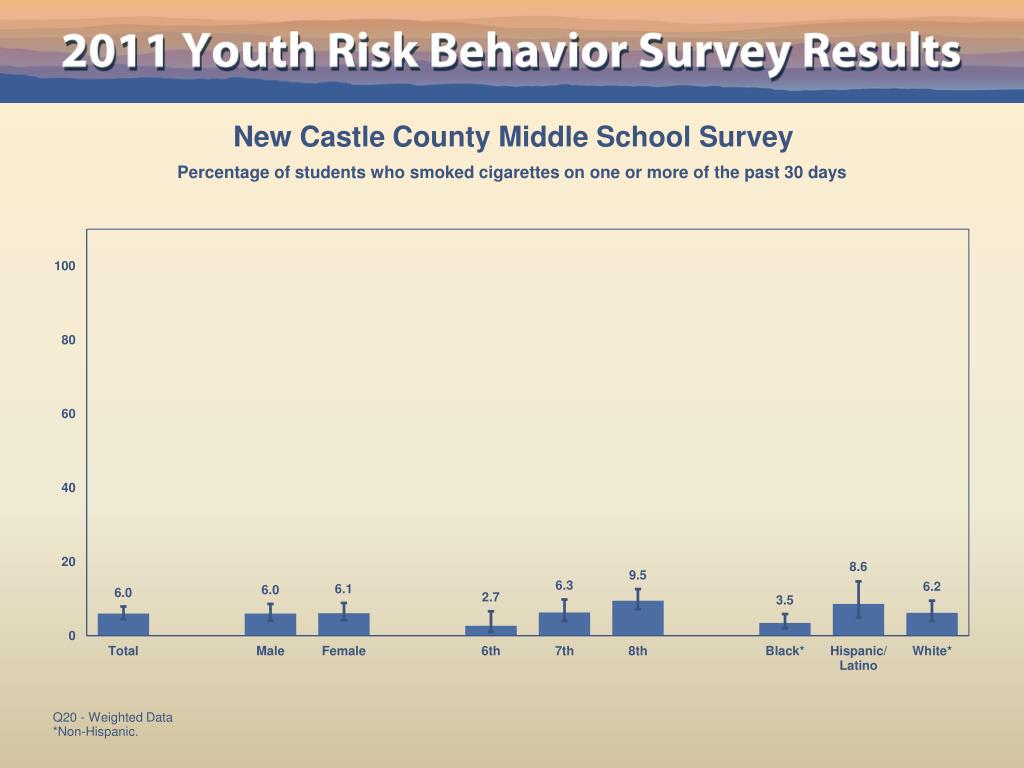 2011 Youth Risk Behavior Survey Results

New Castle County Middle School Survey

Percentage of students who smoked cigarettes on one or more of the past 30 days

100
80
60
40
20
0

6.0
6.0
6.1
2.7
6.3
9.5
3.5
8.6
6.2

Total
Male
Female
6th
7th
8th
Black*
Hispanic/ Latino
White*

Q20 - Weighted Data
*Non-Hispanic.